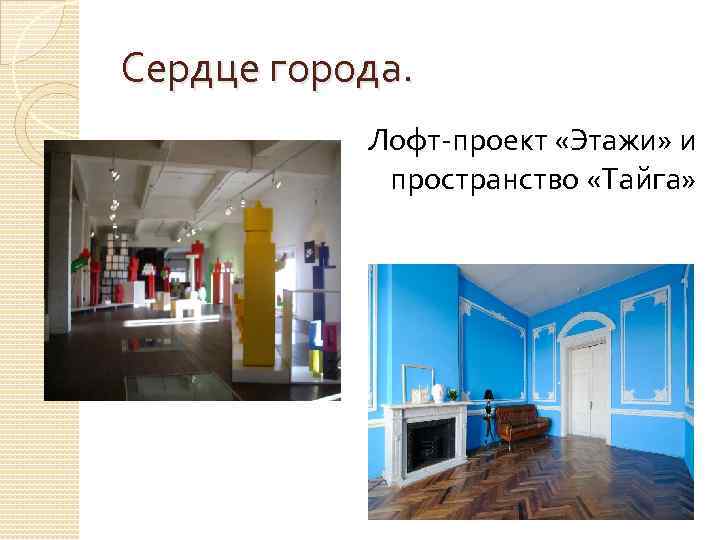 Сердце города.

Лофт-проект «Этажи» и пространство «Тайга»